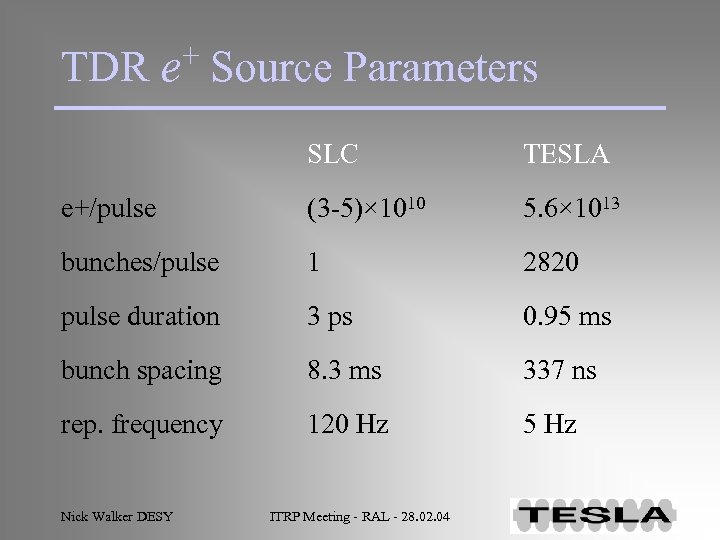 TDR $e^+$ Source Parameters

| | SLC | TESLA |
|---|---|---|
| e+/pulse | $(3\text{-}5)\times10^{10}$ | $5.6\times10^{13}$ |
| bunches/pulse | 1 | 2820 |
| pulse duration | 3 ps | 0.95 ms |
| bunch spacing | 8.3 ms | 337 ns |
| rep. frequency | 120 Hz | 5 Hz |

Nick Walker DESY

ITRP Meeting - RAL - 28.02.04

TESLA